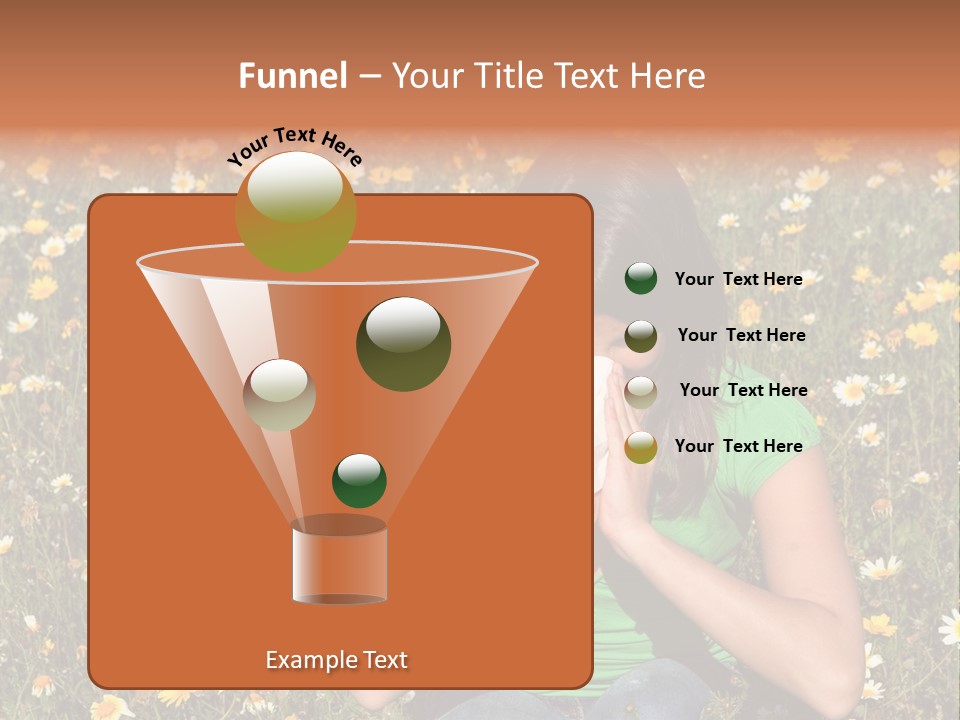 Funnel – Your Title Text Here

Your Text Here

Your Text Here

Your Text Here

Your Text Here

Your Text Here

Example Text